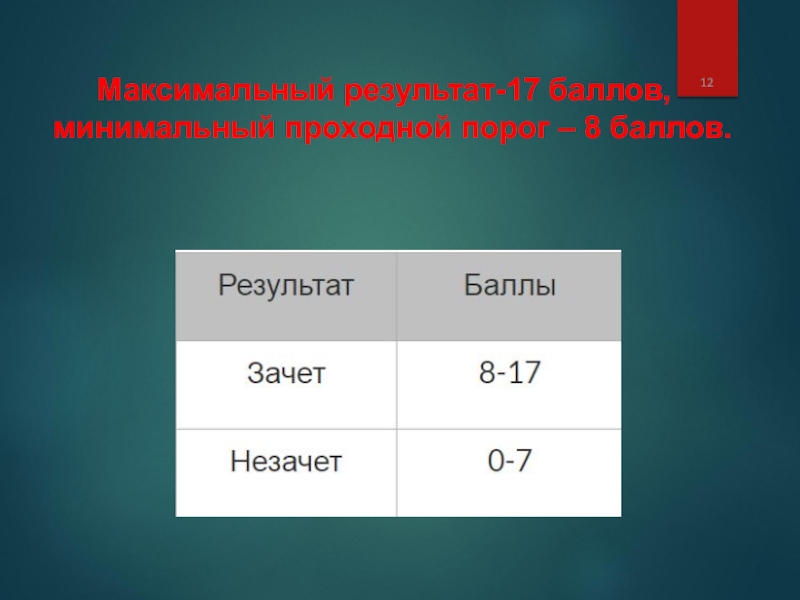 12

Максимальный результат-17 баллов, минимальный проходной порог – 8 баллов.

| Результат | Баллы |
|---|---|
| Зачет | 8-17 |
| Незачет | 0-7 |